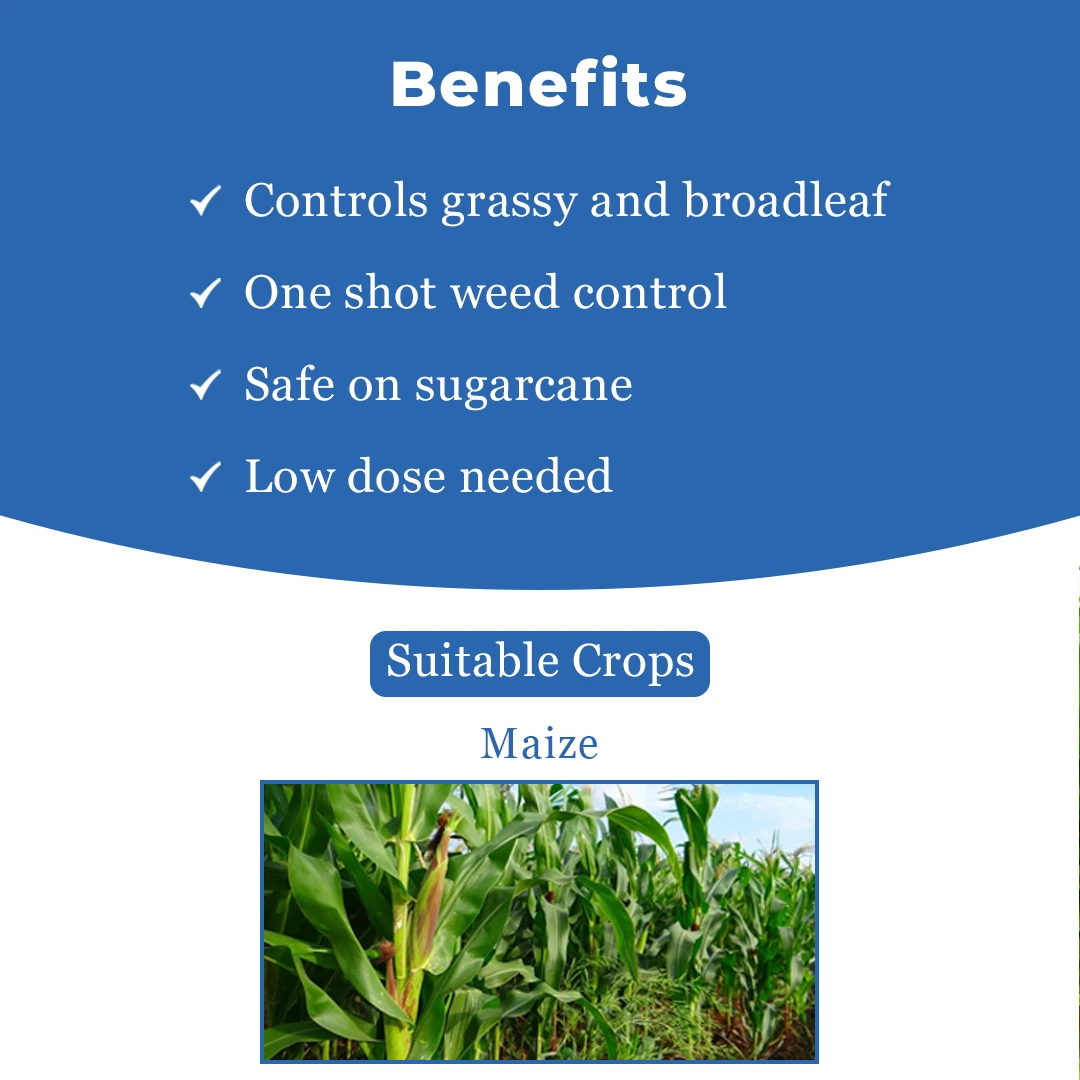 Benefits

✓ Controls grassy and broadleaf

✓ One shot weed control

✓ Safe on sugarcane

✓ Low dose needed

Suitable Crops

Maize